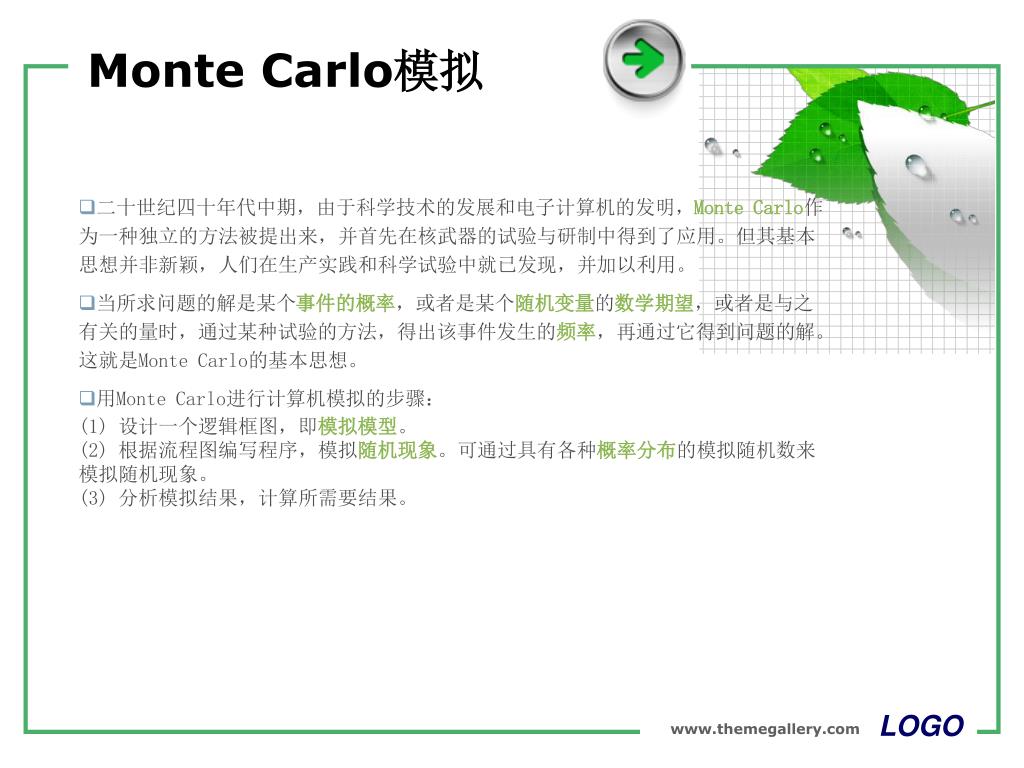 Monte Carlo模拟

❑二十世纪四十年代中期，由于科学技术的发展和电子计算机的发明，Monte Carlo作为一种独立的方法被提出来，并首先在核武器的试验与研制中得到了应用。但其基本思想并非新颖，人们在生产实践和科学试验中就已发现，并加以利用。

❑当所求问题的解是某个事件的概率，或者是某个随机变量的数学期望，或者是与之有关的量时，通过某种试验的方法，得出该事件发生的频率，再通过它得到问题的解。这就是Monte Carlo的基本思想。

❑用Monte Carlo进行计算机模拟的步骤：
(1) 设计一个逻辑框图，即模拟模型。
(2) 根据流程图编写程序，模拟随机现象。可通过具有各种概率分布的模拟随机数来模拟随机现象。
(3) 分析模拟结果，计算所需要结果。

www.themegallery.com LOGO